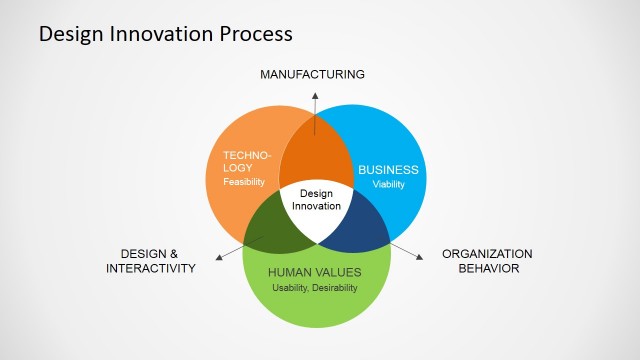 Design Innovation Process

MANUFACTURING

TECHNO-LOGY
Feasibility

BUSINESS
Viability

Design Innovation

DESIGN & INTERACTIVITY

ORGANIZATION BEHAVIOR

HUMAN VALUES
Usability, Desirability